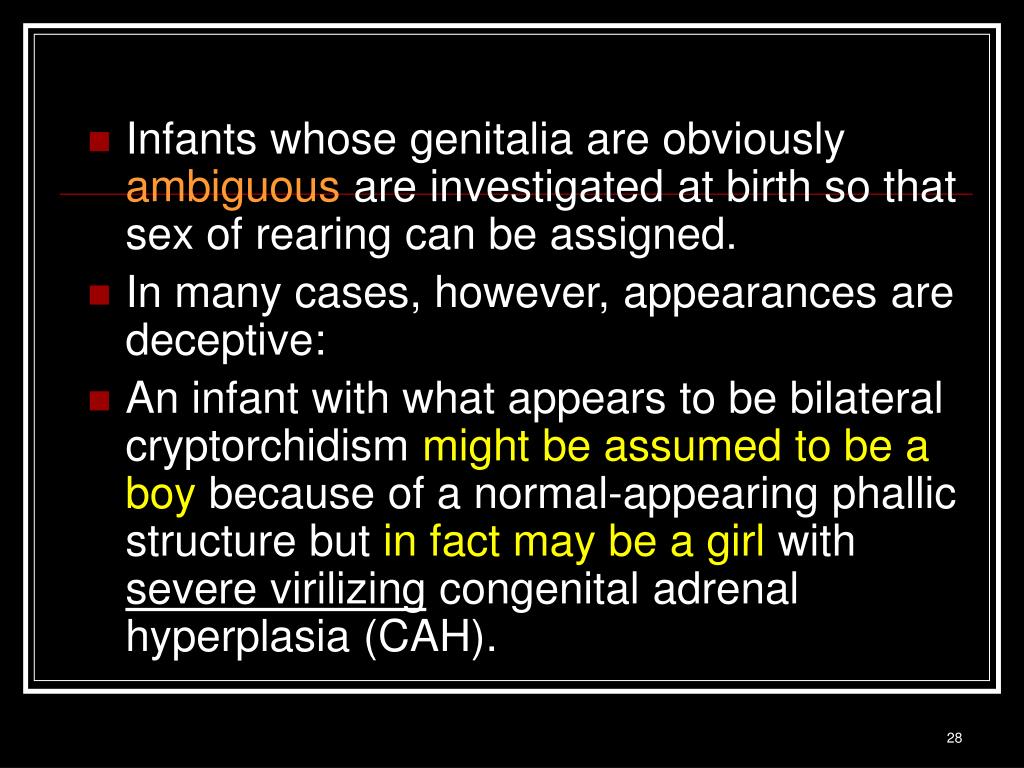 Infants whose genitalia are obviously ambiguous are investigated at birth so that sex of rearing can be assigned.

In many cases, however, appearances are deceptive:

An infant with what appears to be bilateral cryptorchidism might be assumed to be a boy because of a normal-appearing phallic structure but in fact may be a girl with severe virilizing congenital adrenal hyperplasia (CAH).

28